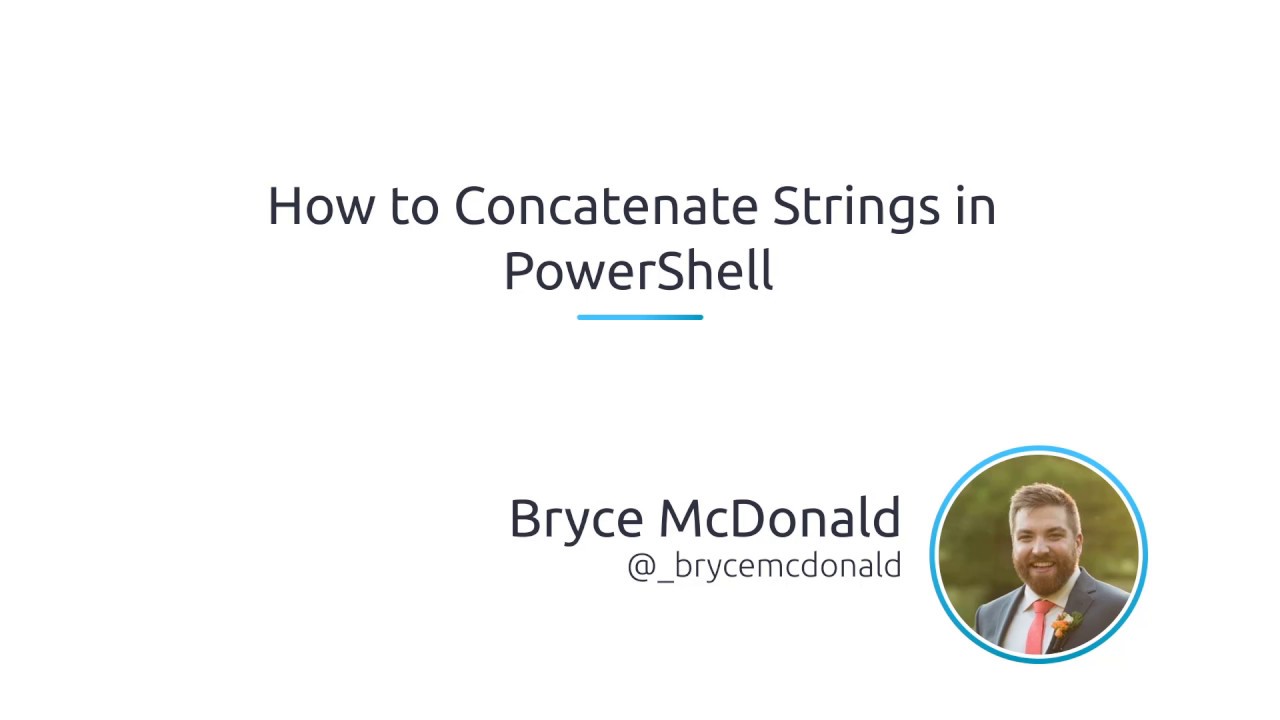 How to Concatenate Strings in PowerShell

Bryce McDonald
@_brycemcdonald